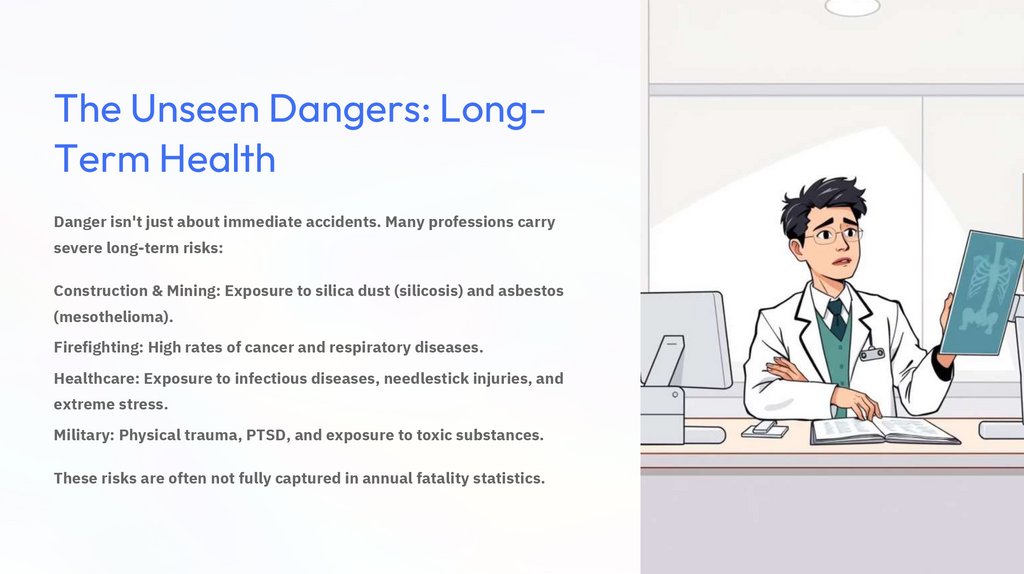 The Unseen Dangers: Long-Term Health

Danger isn't just about immediate accidents. Many professions carry severe long-term risks:

Construction & Mining: Exposure to silica dust (silicosis) and asbestos (mesothelioma).

Firefighting: High rates of cancer and respiratory diseases.

Healthcare: Exposure to infectious diseases, needlestick injuries, and extreme stress.

Military: Physical trauma, PTSD, and exposure to toxic substances.

These risks are often not fully captured in annual fatality statistics.